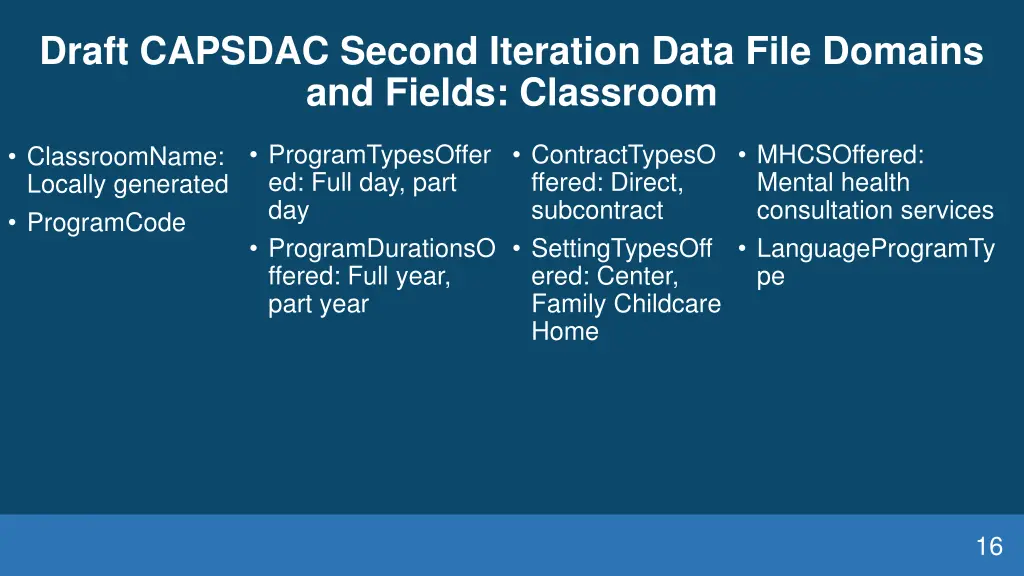 Draft CAPSDAC Second Iteration Data File Domains and Fields: Classroom

• ClassroomName: Locally generated
• ProgramCode

• ProgramTypesOffered: Full day, part day
• ProgramDurationsOffered: Full year, part year

• ContractTypesOffered: Direct, subcontract
• SettingTypesOffered: Center, Family Childcare Home

• MHCSOffered: Mental health consultation services
• LanguageProgramType

16